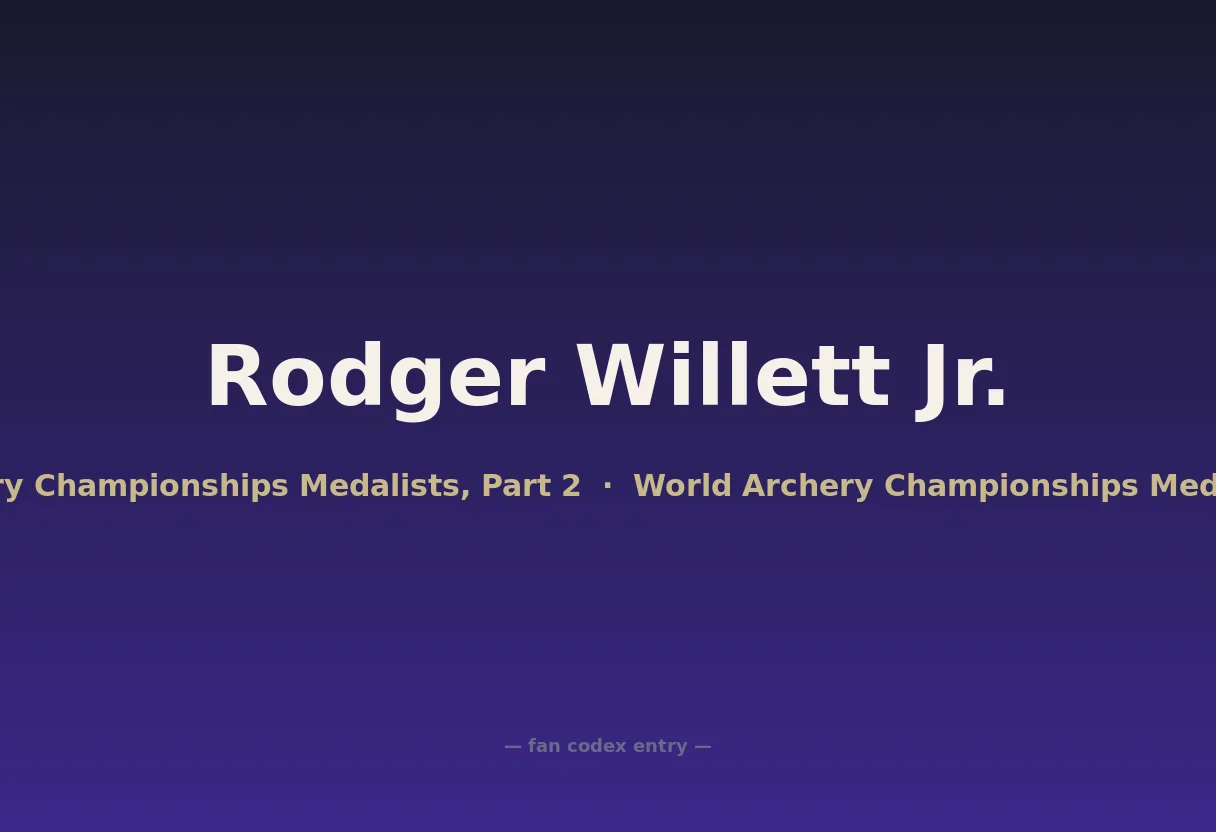 Rodger Willett Jr.

ry Championships Medalists, Part 2 · World Archery Championships Med

— fan codex entry —